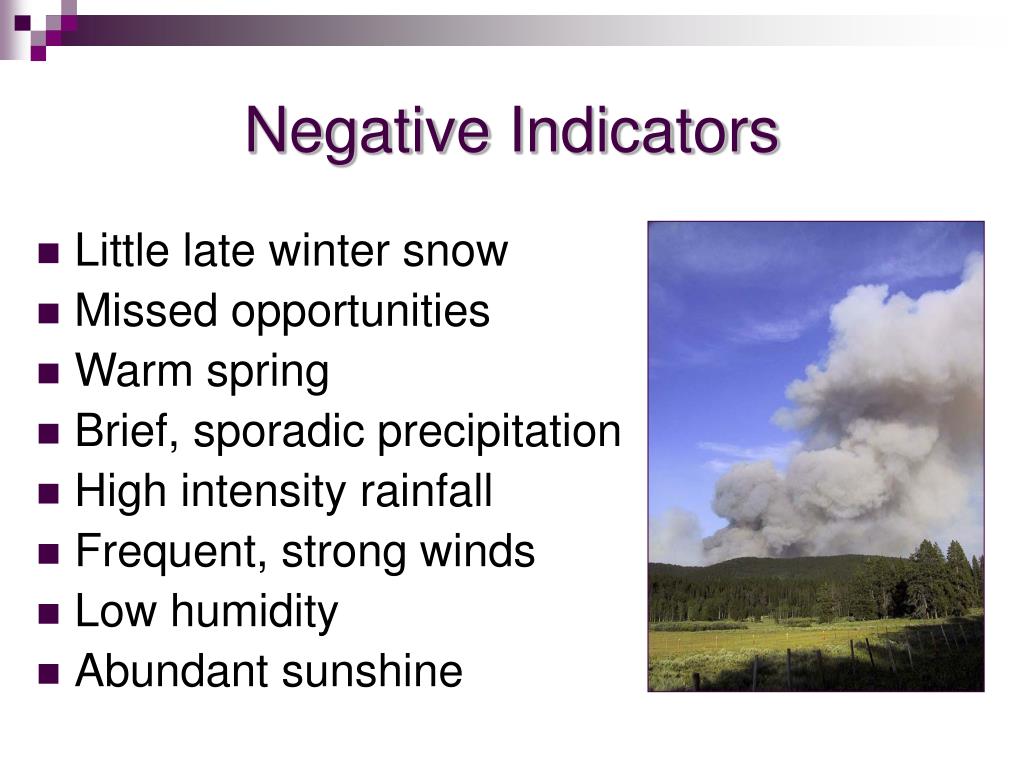 Negative Indicators

- Little late winter snow
- Missed opportunities
- Warm spring
- Brief, sporadic precipitation
- High intensity rainfall
- Frequent, strong winds
- Low humidity
- Abundant sunshine